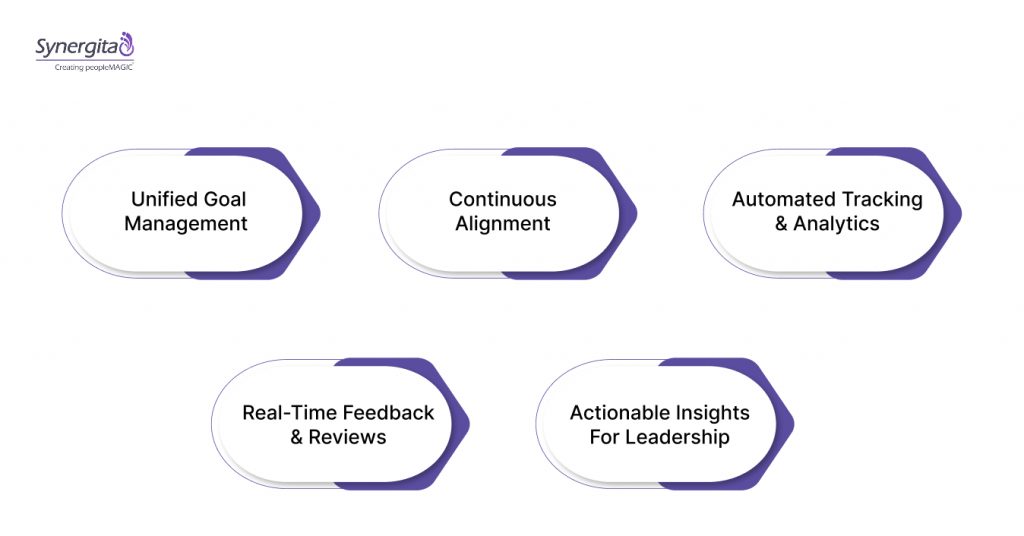 Synergita
Creating peopleMAGIC

Unified Goal Management

Continuous Alignment

Automated Tracking & Analytics

Real-Time Feedback & Reviews

Actionable Insights For Leadership